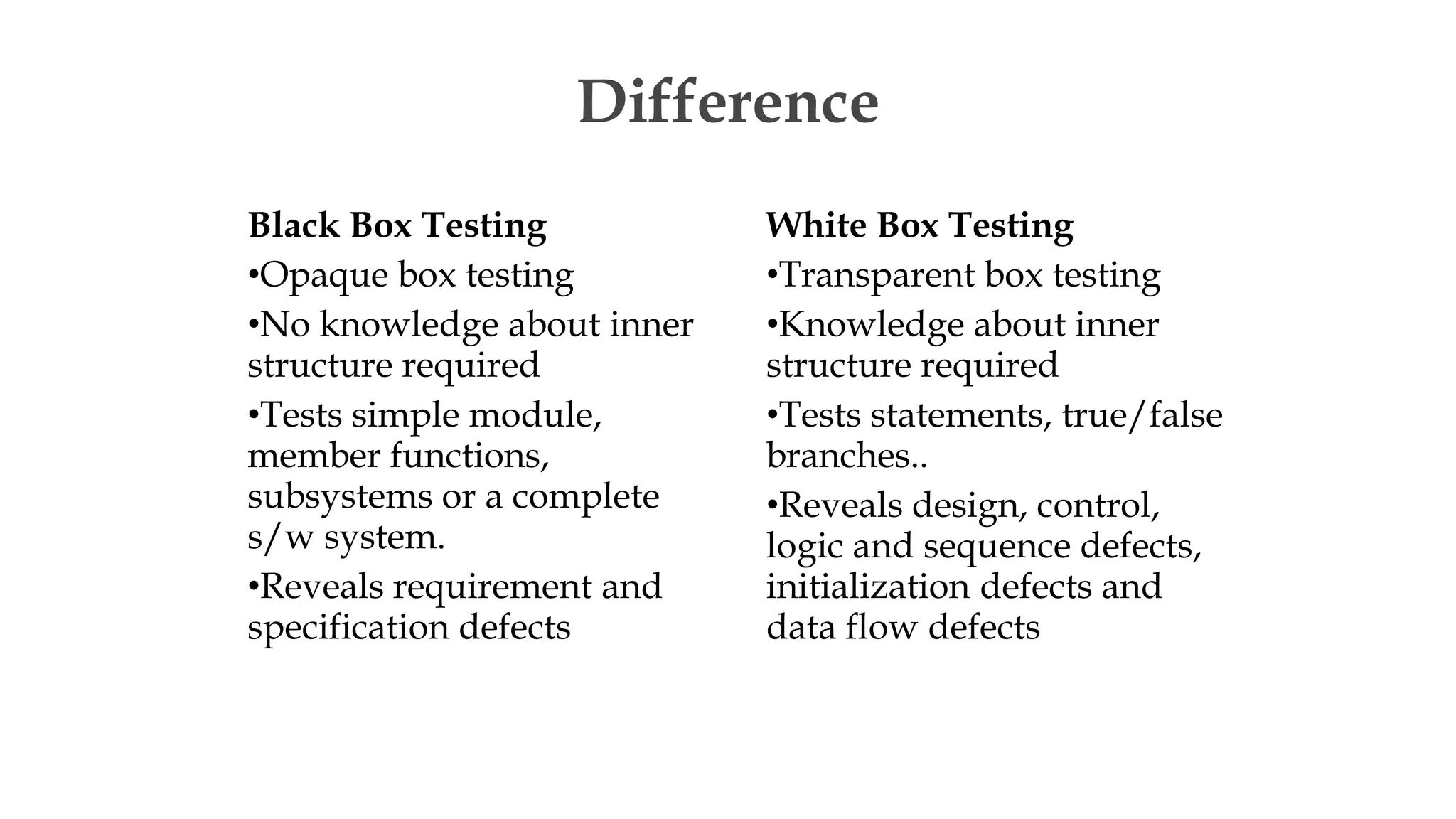 Difference

Black Box Testing
•Opaque box testing
•No knowledge about inner structure required
•Tests simple module, member functions, subsystems or a complete s/w system.
•Reveals requirement and specification defects

White Box Testing
•Transparent box testing
•Knowledge about inner structure required
•Tests statements, true/false branches..
•Reveals design, control, logic and sequence defects, initialization defects and data flow defects